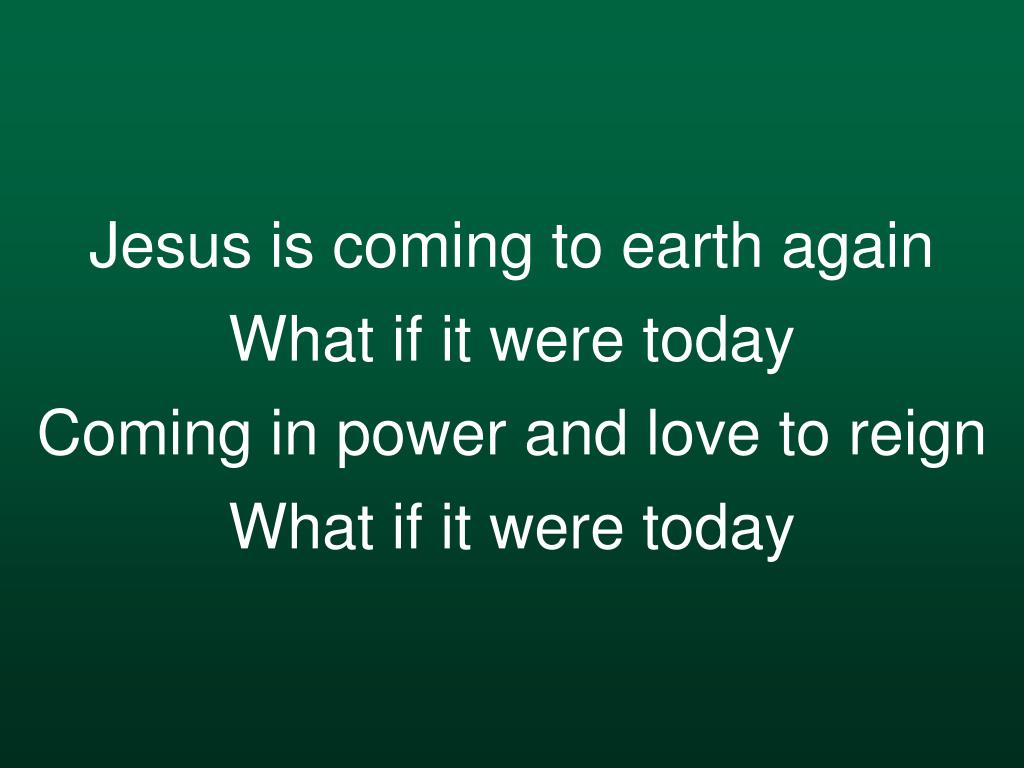 Jesus is coming to earth again
What if it were today
Coming in power and love to reign
What if it were today